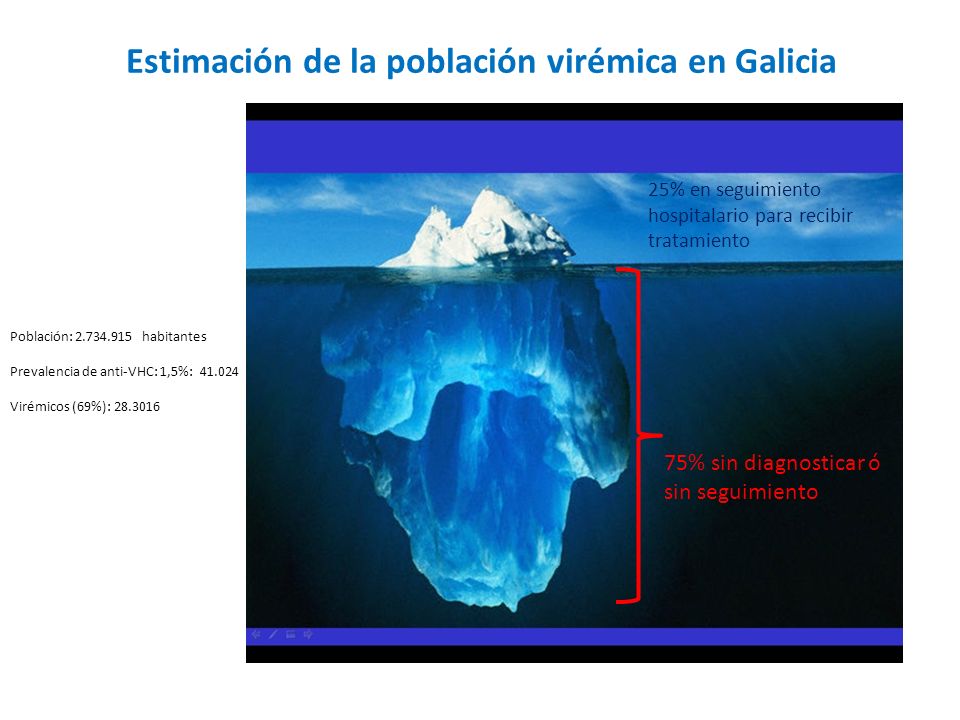 Estimación de la población virémica en Galicia

Población: 2.734.915 habitantes

Prevalencia de anti-VHC: 1,5%: 41.024

Virémicos (69%): 28.3016

25% en seguimiento hospitalario para recibir tratamiento

75% sin diagnosticar ó sin seguimiento